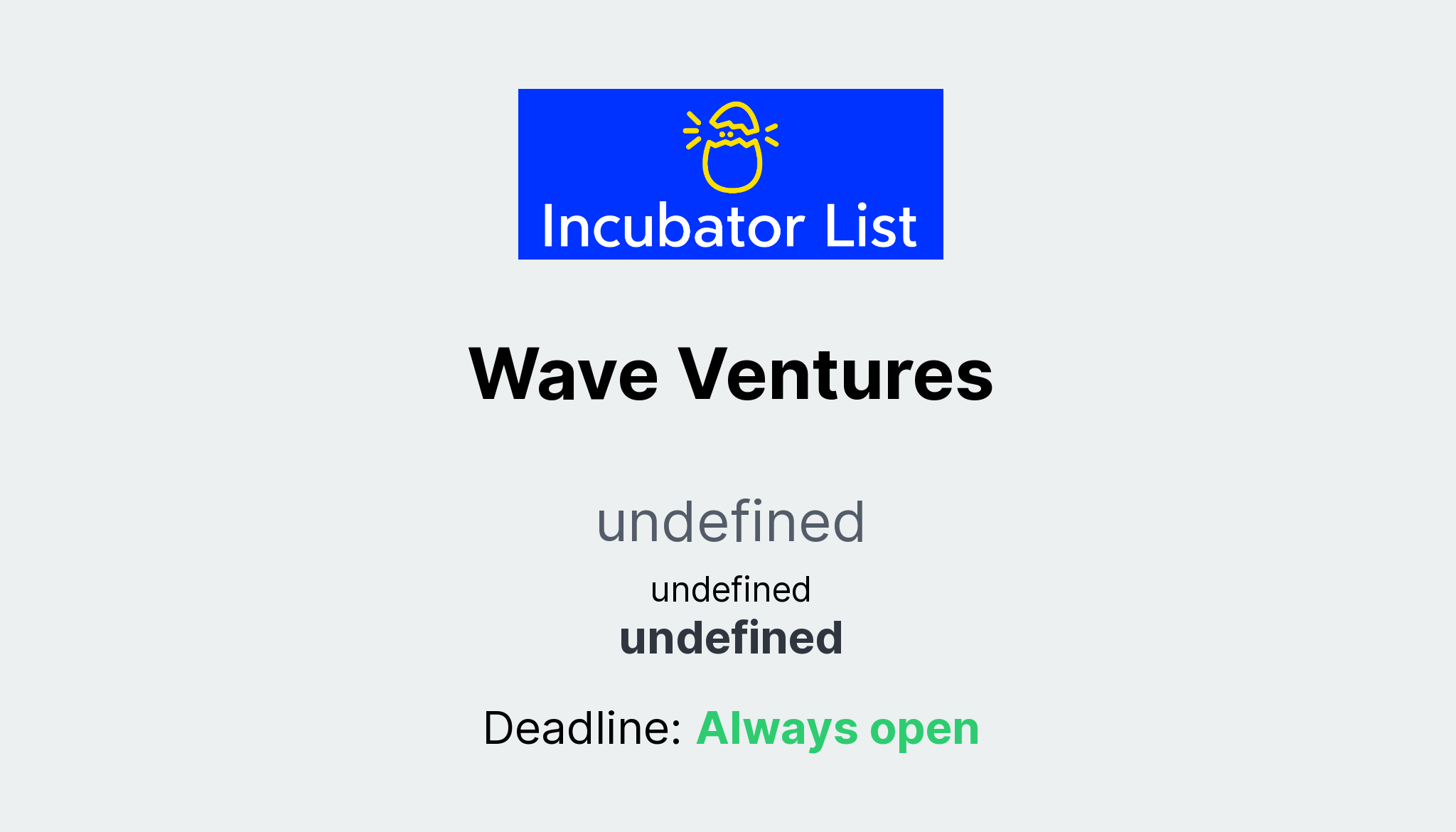 Incubator List

Wave Ventures

undefined

undefined

undefined

Deadline: Always open